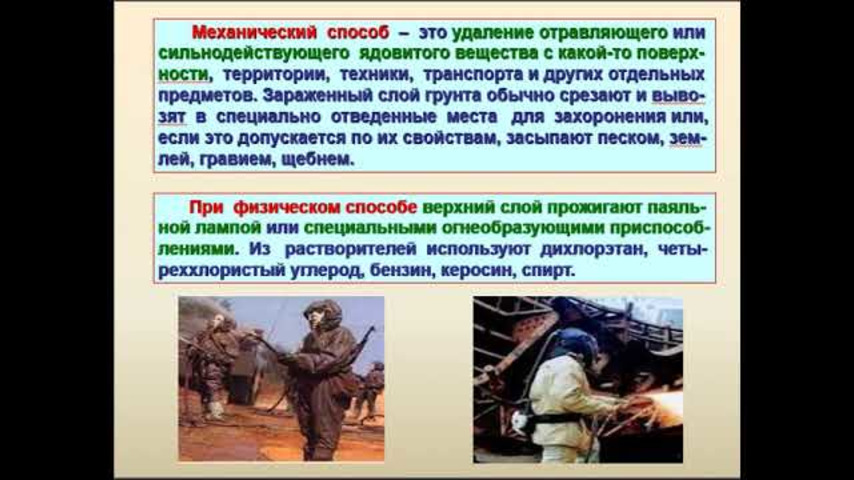 Механический способ – это удаление отравляющего или сильнодействующего ядовитого вещества с какой-то поверхности, территории, техники, транспорта и других отдельных предметов. Зараженный слой грунта обычно срезают и вывозят в специально отведенные места для захоронения или, если это допускается по их свойствам, засыпают песком, землей, гравием, щебнем.

При физическом способе верхний слой прожигают паяльной лампой или специальными огнеобразующими приспособлениями. Из растворителей используют дихлорэтан, четыреххлористый углерод, бензин, керосин, спирт.